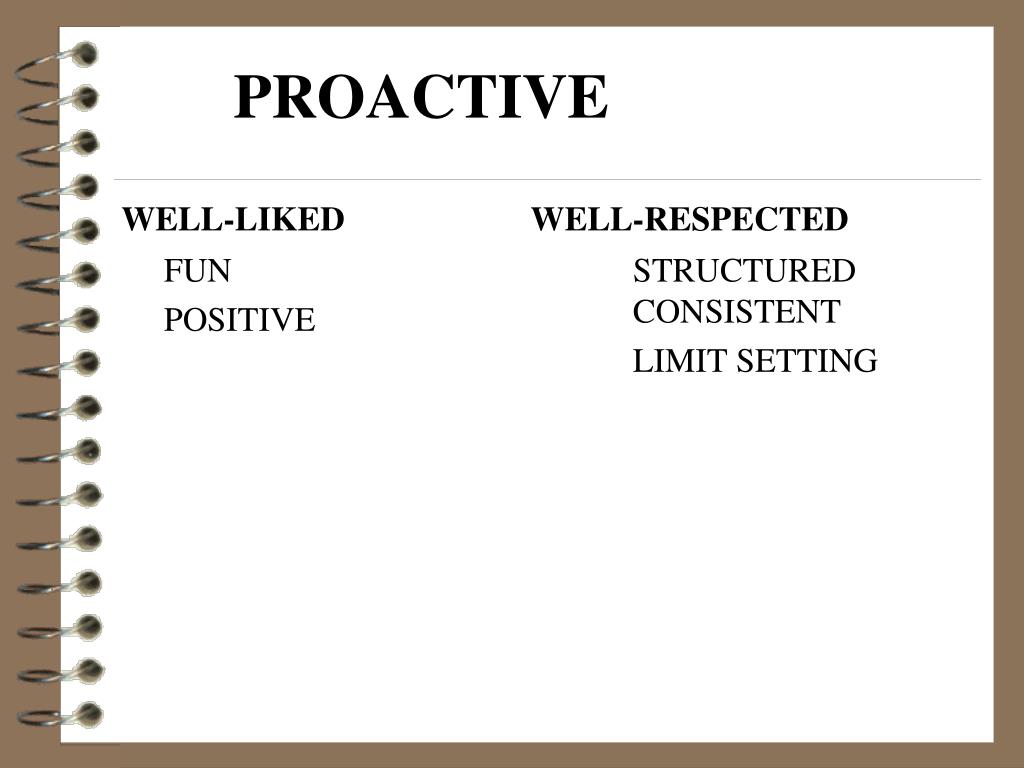 PROACTIVE

WELL-LIKED

FUN

POSITIVE

WELL-RESPECTED

STRUCTURED

CONSISTENT

LIMIT SETTING